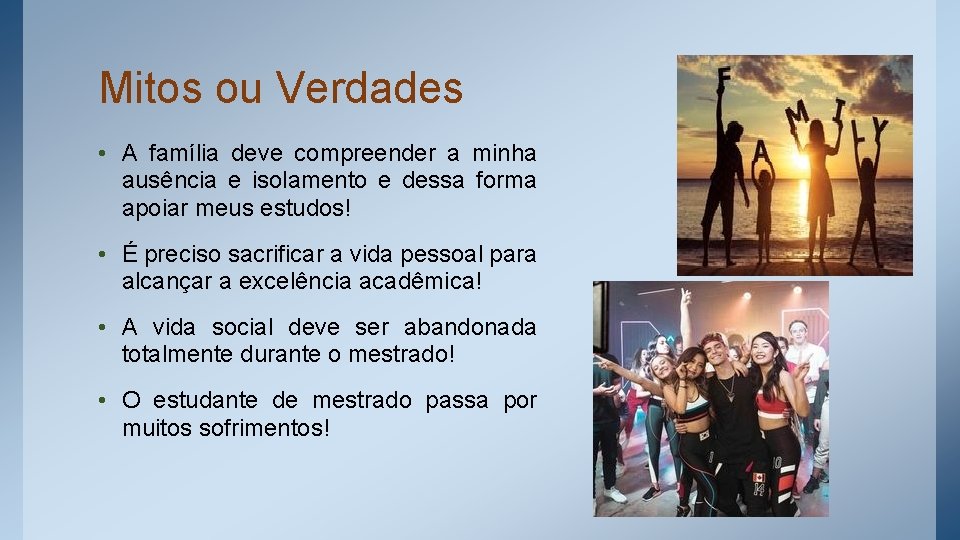 Mitos ou Verdades

• A família deve compreender a minha ausência e isolamento e dessa forma apoiar meus estudos!

• É preciso sacrificar a vida pessoal para alcançar a excelência acadêmica!

• A vida social deve ser abandonada totalmente durante o mestrado!

• O estudante de mestrado passa por muitos sofrimentos!

FAMILY